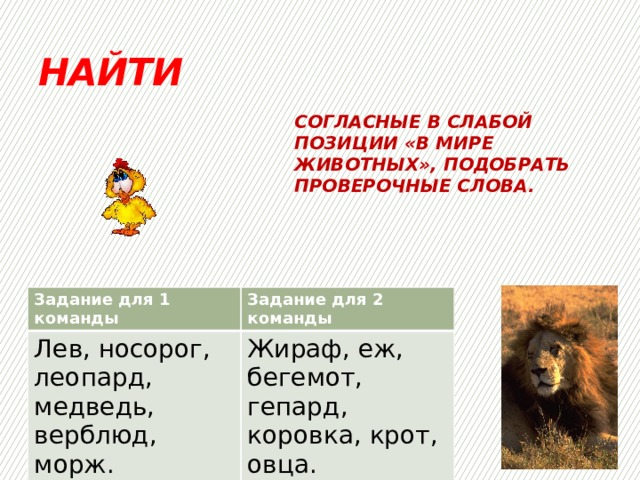 НАЙТИ

СОГЛАСНЫЕ В СЛАБОЙ ПОЗИЦИИ «В МИРЕ ЖИВОТНЫХ», ПОДОБРАТЬ ПРОВЕРОЧНЫЕ СЛОВА.

| Задание для 1 команды | Задание для 2 команды |
|---|---|
| Лев, носорог, леопард, медведь, верблюд, морж. | Жираф, еж, бегемот, гепард, коровка, крот, овца. |